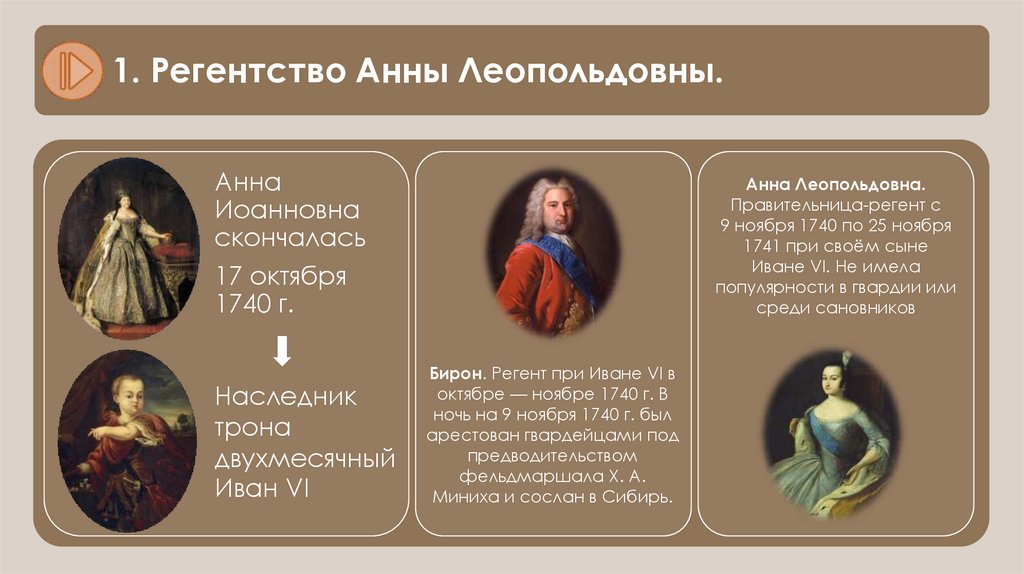 1. Регентство Анны Леопольдовны.

Анна Иоанновна скончалась

17 октября 1740 г.

Наследник трона двухмесячный Иван VI

Бирон. Регент при Иване VI в октябре — ноябре 1740 г. В ночь на 9 ноября 1740 г. был арестован гвардейцами под предводительством фельдмаршала Х. А. Миниха и сослан в Сибирь.

Анна Леопольдовна. Правительница-регент с 9 ноября 1740 по 25 ноября 1741 при своём сыне Иване VI. Не имела популярности в гвардии или среди сановников